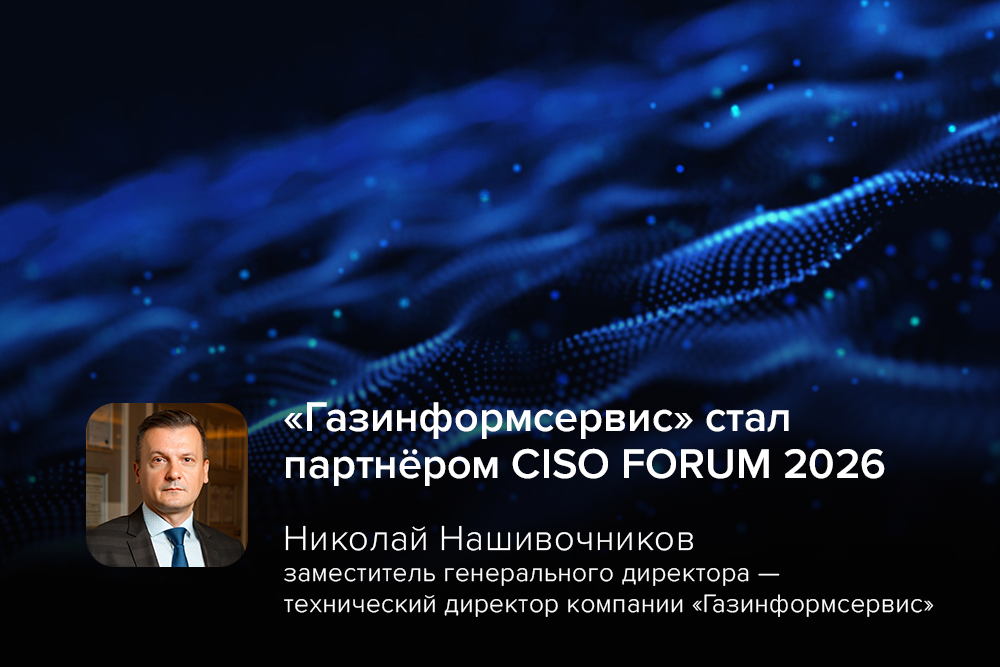 «Газинформсервис» стал партнёром CISO FORUM 2026

Николай Нашивочников
заместитель генерального директора — технический директор компании «Газинформсервис»